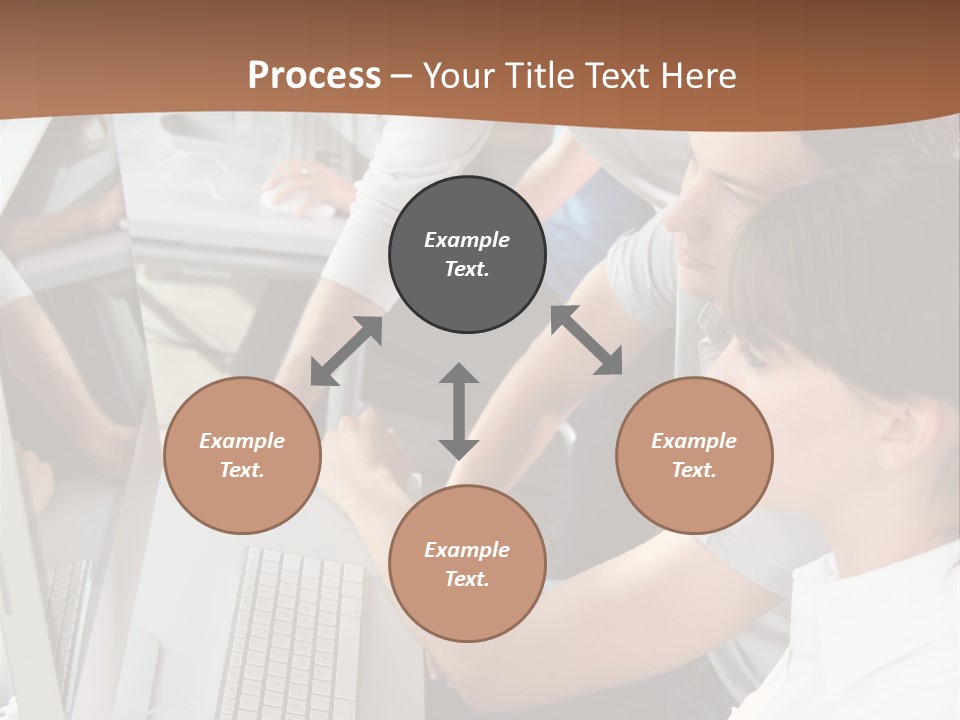 Process – Your Title Text Here

Example Text.

Example Text.

Example Text.

Example Text.